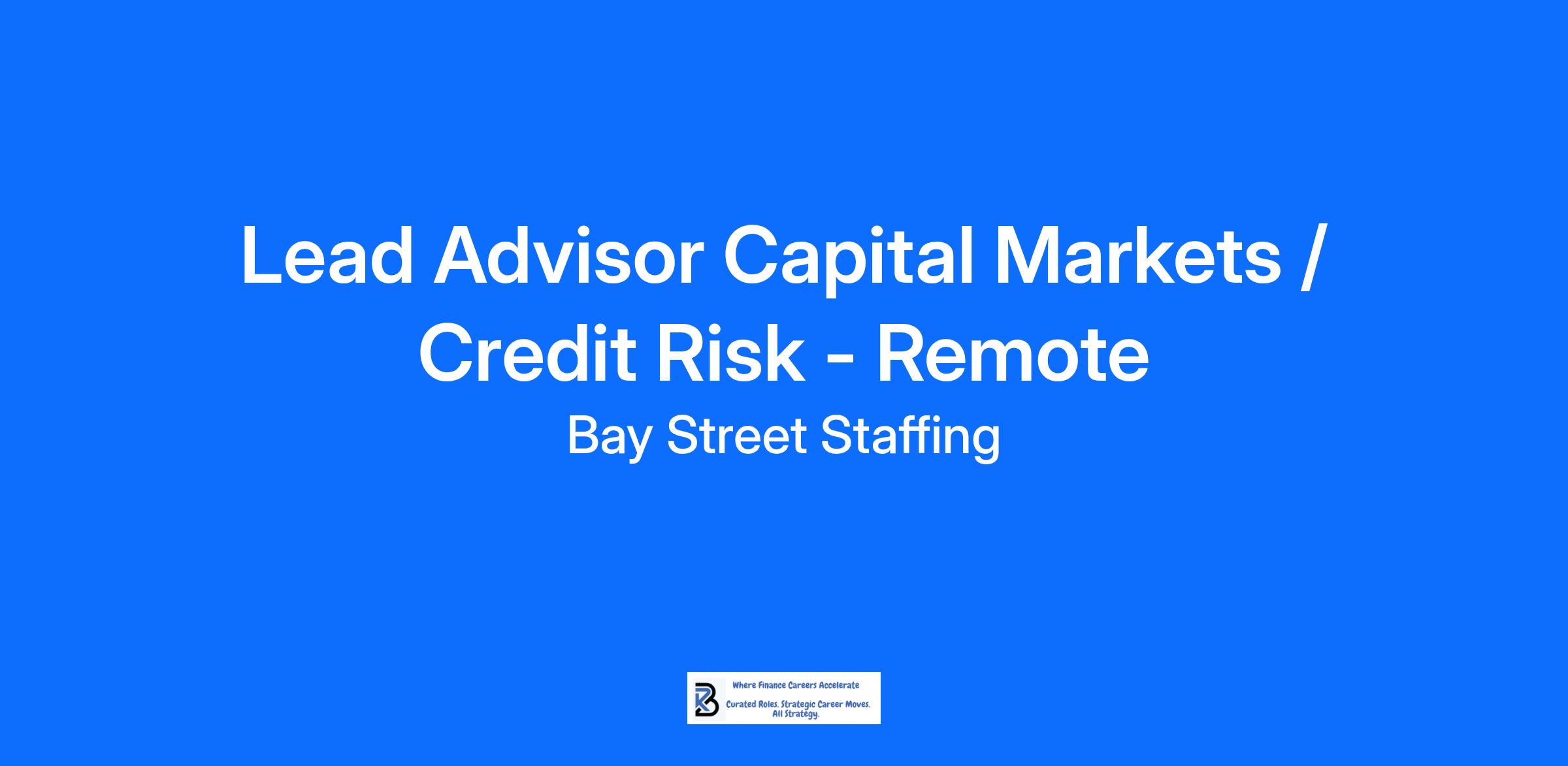 Lead Advisor Capital Markets / Credit Risk - Remote

Bay Street Staffing

Where Finance Careers Accelerate

Curated Roles. Strategic Career Moves. All Strategy.